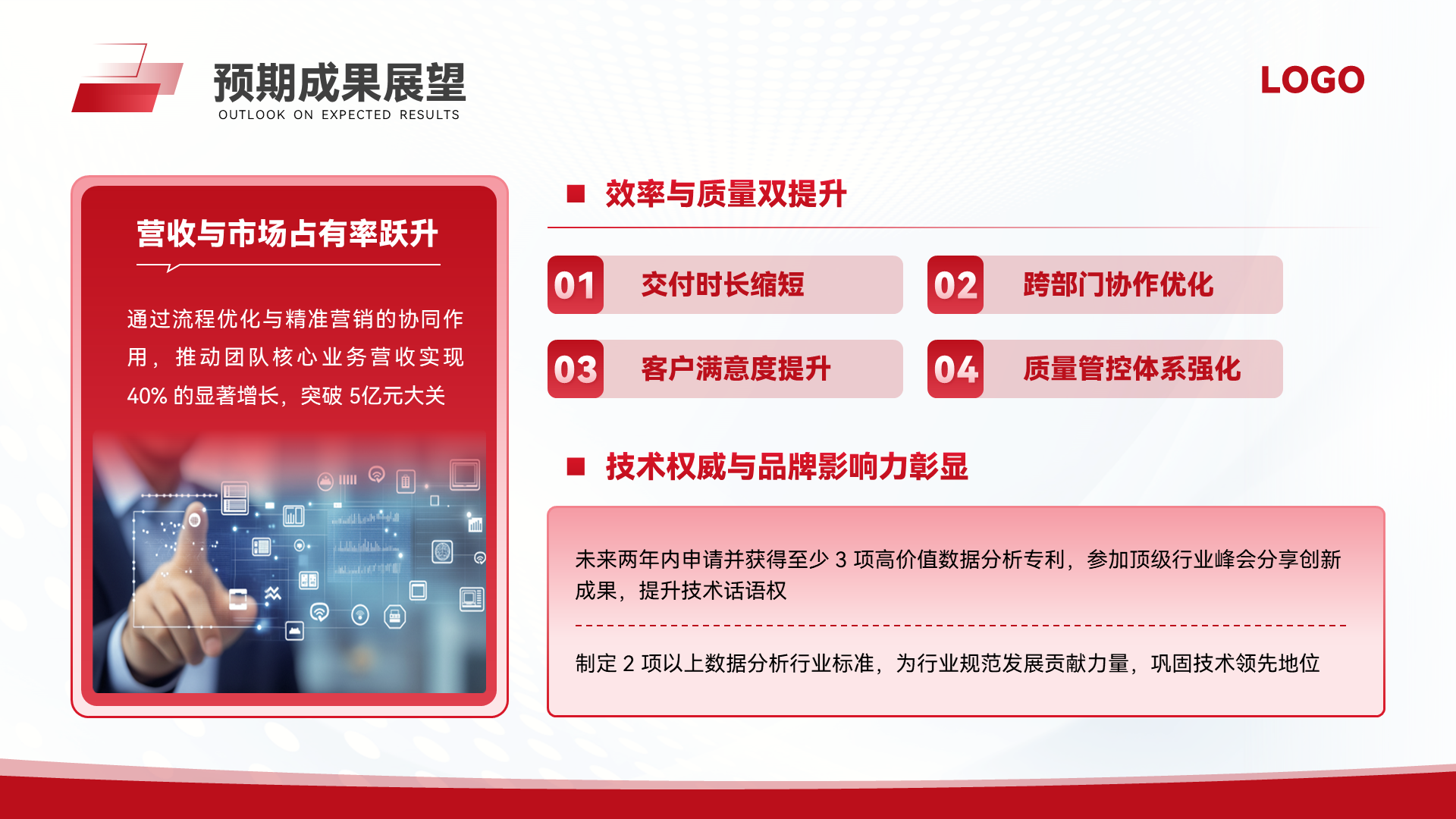 预期成果展望
OUTLOOK ON EXPECTED RESULTS

LOGO

营收与市场占有率跃升

通过流程优化与精准营销的协同作用，推动团队核心业务营收实现 40% 的显著增长，突破 5亿元大关

效率与质量双提升

01 交付时长缩短

02 跨部门协作优化

03 客户满意度提升

04 质量管控体系强化

技术权威与品牌影响力彰显

未来两年内申请并获得至少 3 项高价值数据分析专利，参加顶级行业峰会分享创新成果，提升技术话语权

制定 2 项以上数据分析行业标准，为行业规范发展贡献力量，巩固技术领先地位